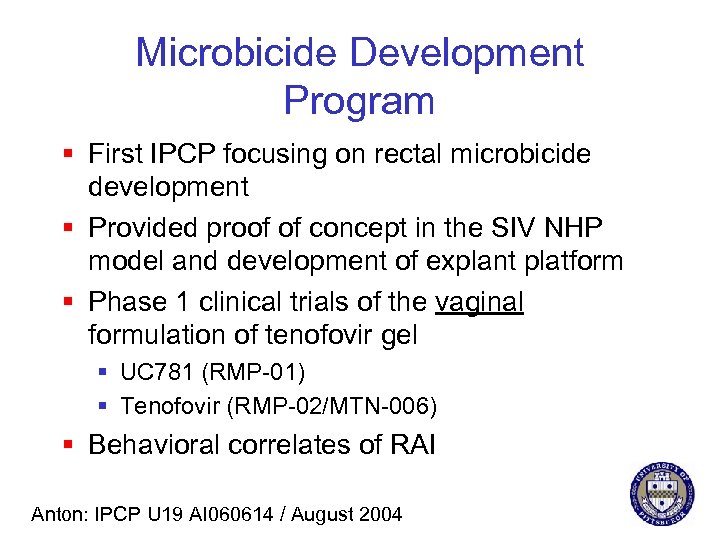 Microbicide Development Program

▪ First IPCP focusing on rectal microbicide development

▪ Provided proof of concept in the SIV NHP model and development of explant platform

▪ Phase 1 clinical trials of the vaginal formulation of tenofovir gel

▪ UC781 (RMP-01)

▪ Tenofovir (RMP-02/MTN-006)

▪ Behavioral correlates of RAI

Anton: IPCP U19 AI060614 / August 2004

UNIVERSITY OF PITTSBURGH